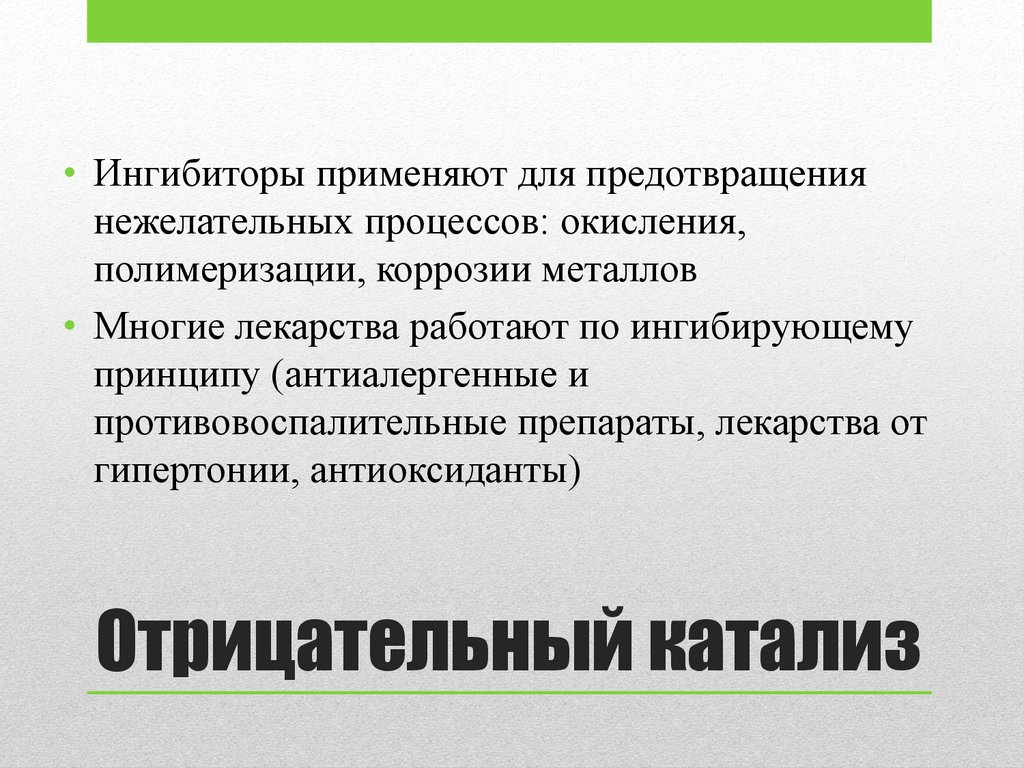 • Ингибиторы применяют для предотвращения нежелательных процессов: окисления, полимеризации, коррозии металлов

• Многие лекарства работают по ингибирующему принципу (антиалергенные и противовоспалительные препараты, лекарства от гипертонии, антиоксиданты)

Отрицательный катализ